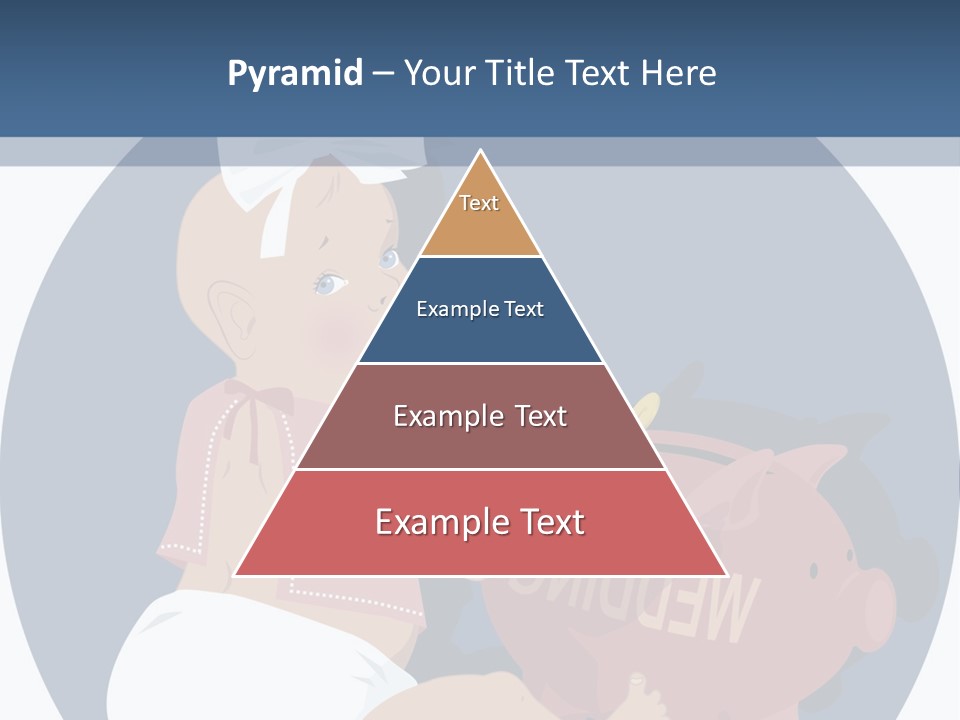 Pyramid – Your Title Text Here

Text

Example Text

Example Text

Example Text

WEDDING